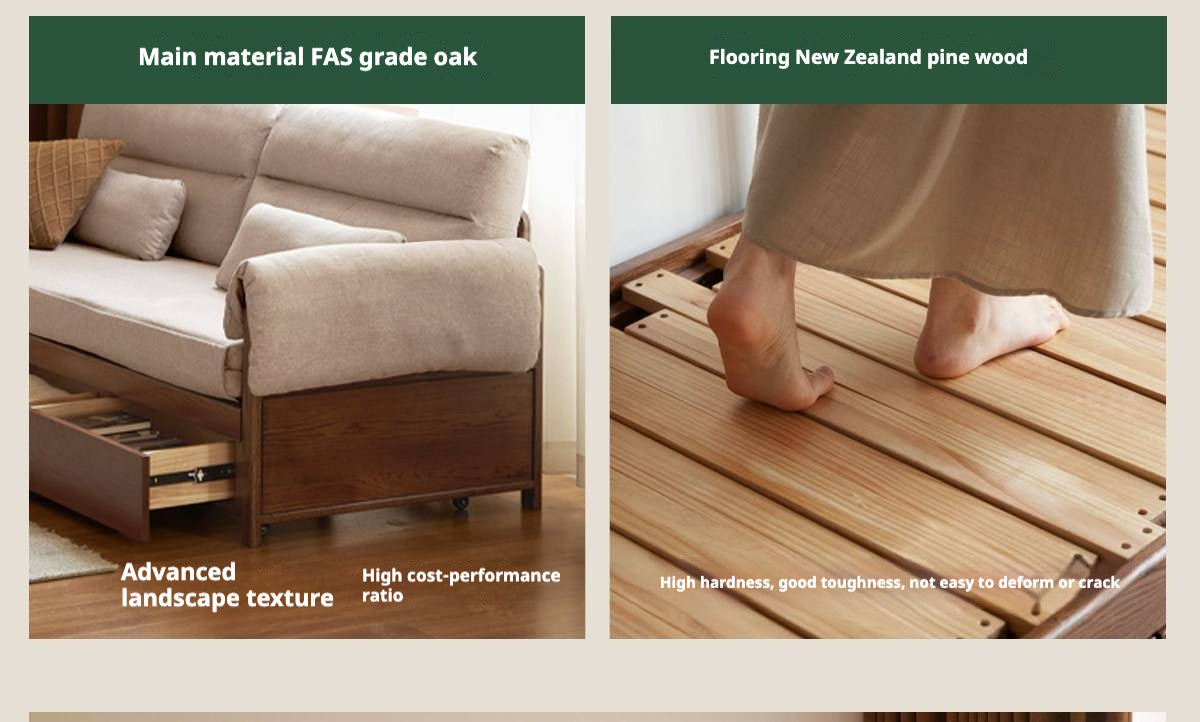 Main material FAS grade oak

Advanced landscape texture

High cost-performance ratio

Flooring New Zealand pine wood

High hardness, good toughness, not easy to deform or crack